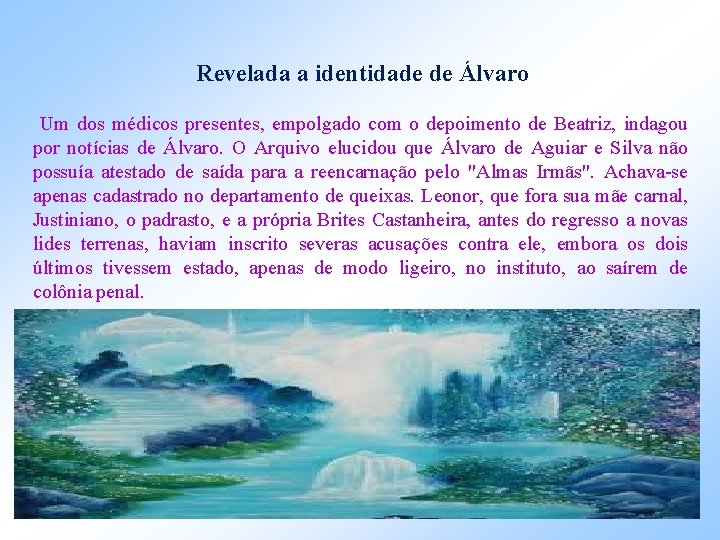 Revelada a identidade de Álvaro

Um dos médicos presentes, empolgado com o depoimento de Beatriz, indagou por notícias de Álvaro. O Arquivo elucidou que Álvaro de Aguiar e Silva não possuía atestado de saída para a reencarnação pelo "Almas Irmãs". Achava-se apenas cadastrado no departamento de queixas. Leonor, que fora sua mãe carnal, Justiniano, o padrasto, e a própria Brites Castanheira, antes do regresso a novas lides terrenas, haviam inscrito severas acusações contra ele, embora os dois últimos tivessem estado, apenas de modo ligeiro, no instituto, ao saírem de colônia penal.